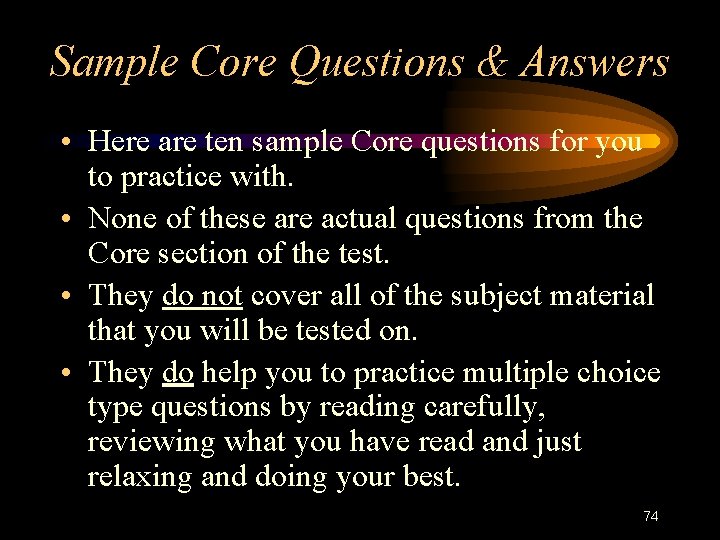 Sample Core Questions & Answers

• Here are ten sample Core questions for you to practice with.

• None of these are actual questions from the Core section of the test.

• They do not cover all of the subject material that you will be tested on.

• They do help you to practice multiple choice type questions by reading carefully, reviewing what you have read and just relaxing and doing your best.

74